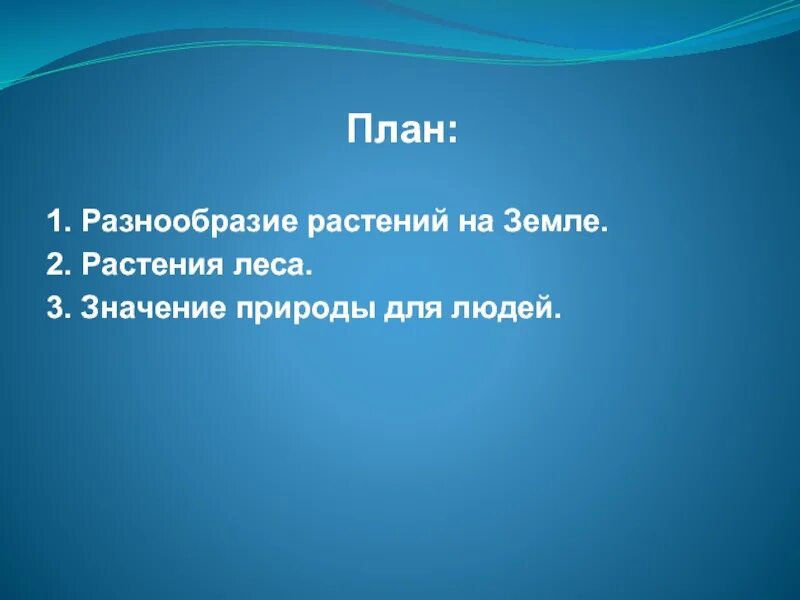 План:

1. Разнообразие растений на Земле.
2. Растения леса.
3. Значение природы для людей.